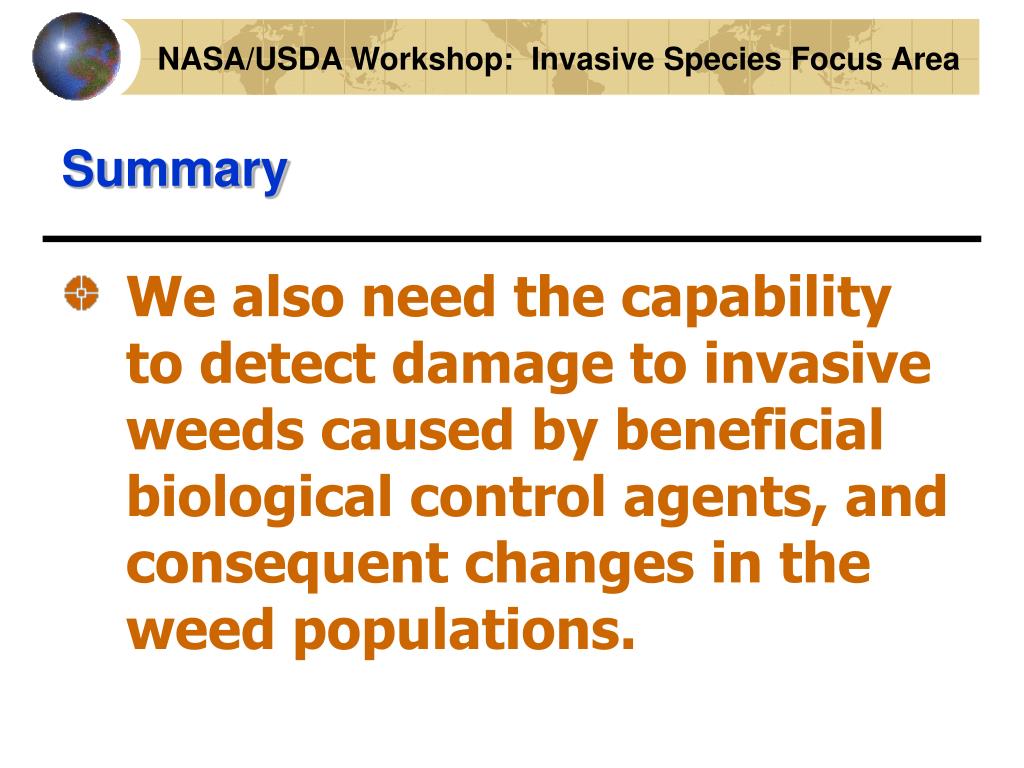 NASA/USDA Workshop: Invasive Species Focus Area

Summary

We also need the capability to detect damage to invasive weeds caused by beneficial biological control agents, and consequent changes in the weed populations.